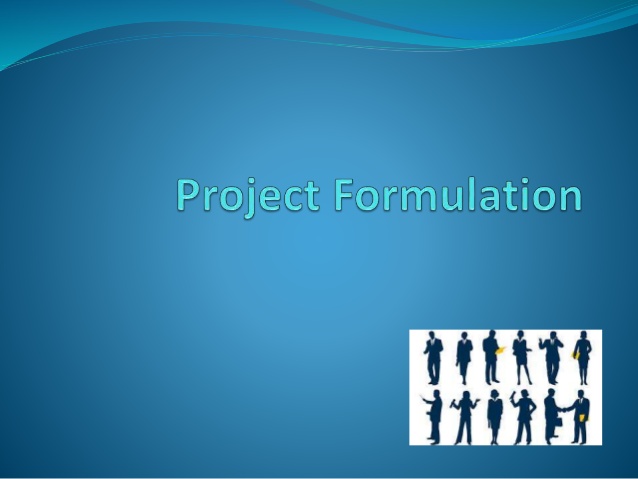 Project Formulation